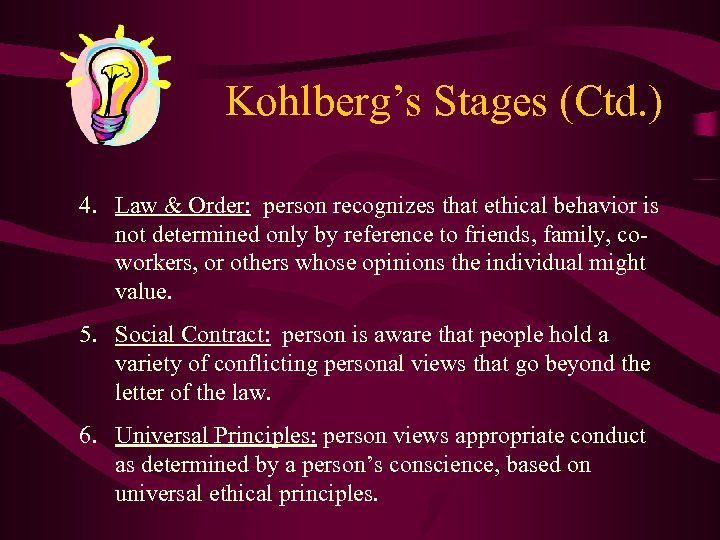 Kohlberg's Stages (Ctd.)

4. Law & Order: person recognizes that ethical behavior is not determined only by reference to friends, family, co-workers, or others whose opinions the individual might value.

5. Social Contract: person is aware that people hold a variety of conflicting personal views that go beyond the letter of the law.

6. Universal Principles: person views appropriate conduct as determined by a person's conscience, based on universal ethical principles.